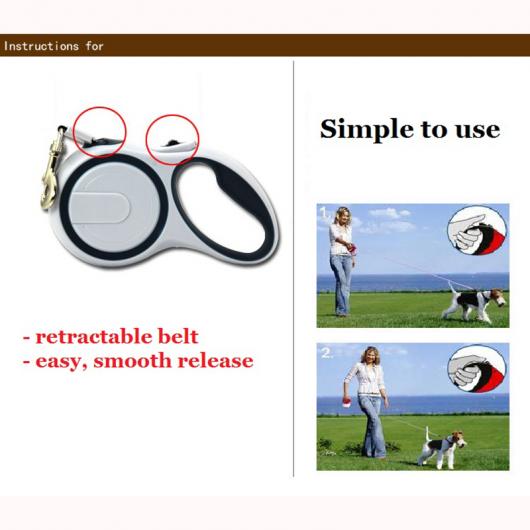 Instructions for

- retractable belt
- easy, smooth release

Simple to use

1.

2.